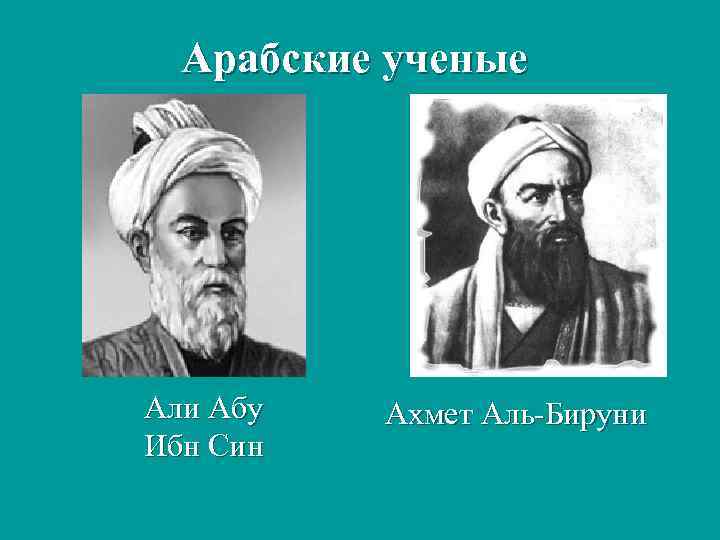 Арабские ученые

Али Абу
Ибн Син

Ахмет Аль-Бируни